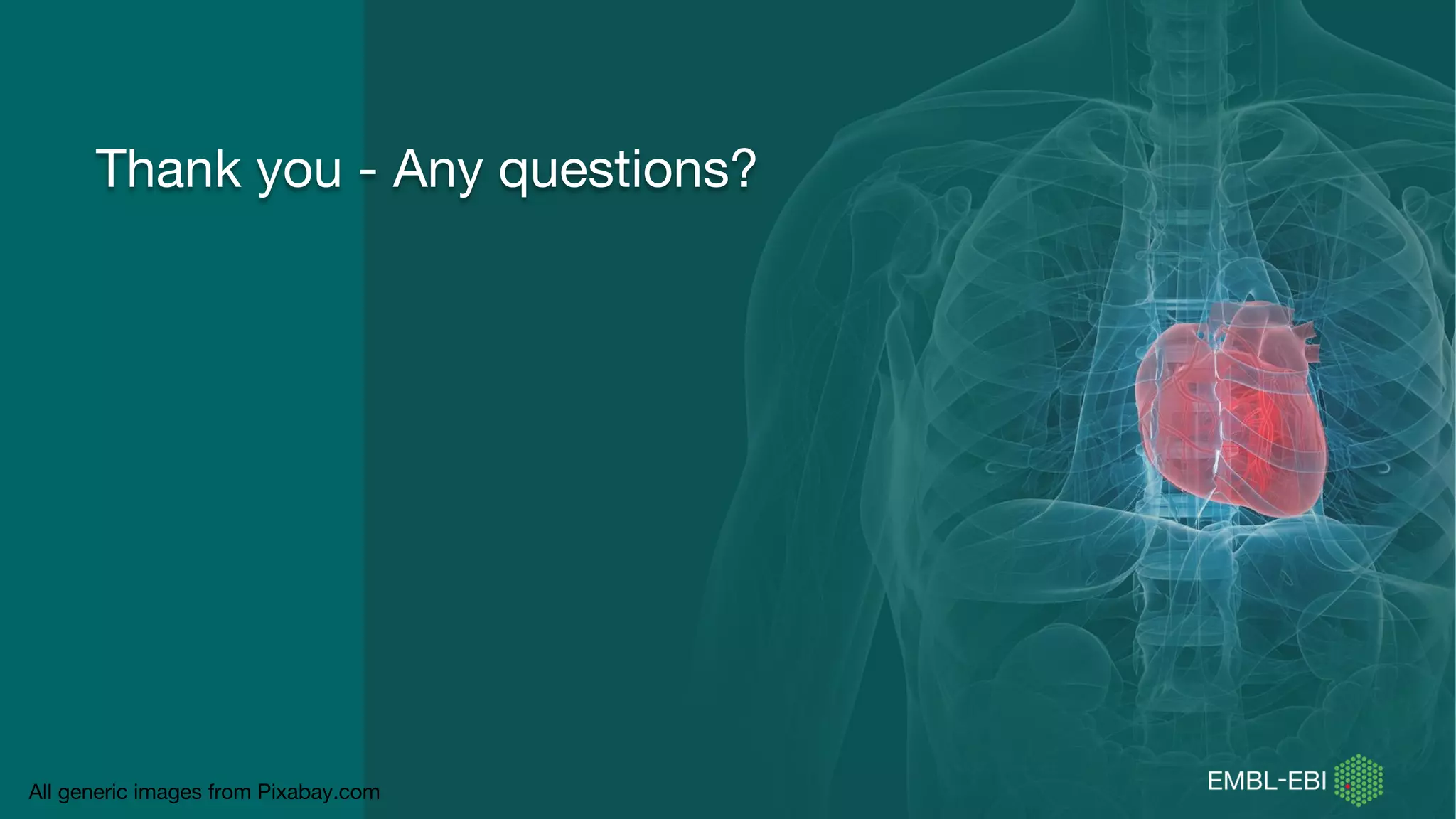 Thank you - Any questions?

All generic images from Pixabay.com

EMBL-EBI